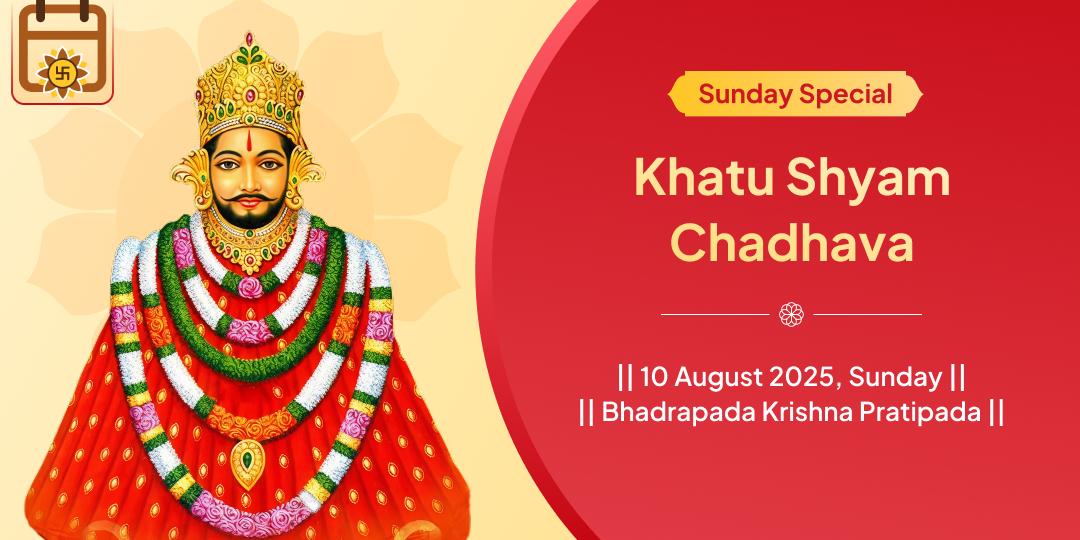 Sunday Special

Khatu Shyam Chadhava

|| 10 August 2025, Sunday ||
|| Bhadrapada Krishna Pratipada ||